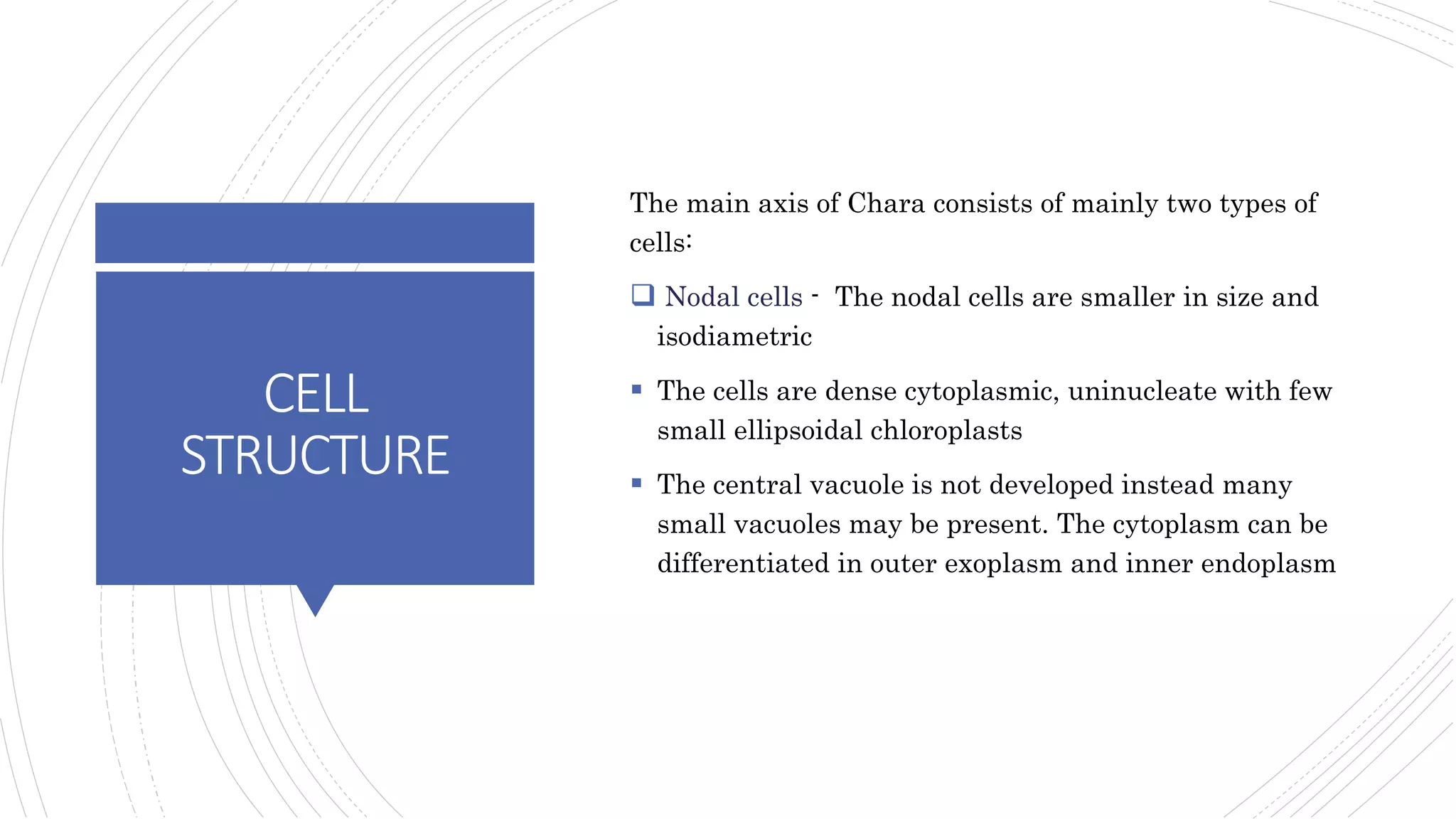 CELL STRUCTURE

The main axis of Chara consists of mainly two types of cells:

❑ Nodal cells - The nodal cells are smaller in size and isodiametric

▪ The cells are dense cytoplasmic, uninucleate with few small ellipsoidal chloroplasts

▪ The central vacuole is not developed instead many small vacuoles may be present. The cytoplasm can be differentiated in outer exoplasm and inner endoplasm